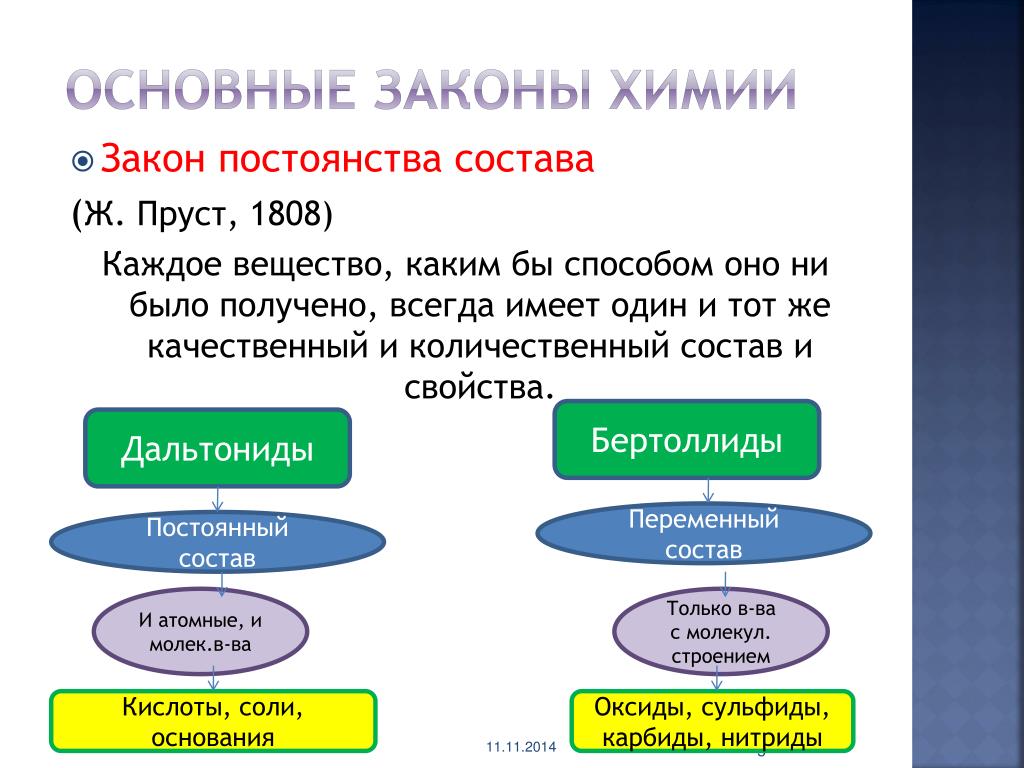 ОСНОВНЫЕ ЗАКОНЫ ХИМИИ

Закон постоянства состава

(Ж. Пруст, 1808)

Каждое вещество, каким бы способом оно ни было получено, всегда имеет один и тот же качественный и количественный состав и свойства.

Дальтониды

Постоянный состав

И атомные, и молек.в-ва

Кислоты, соли, основания

Бертоллиды

Переменный состав

Только в-ва с молекул. строением

Оксиды, сульфиды, карбиды, нитриды

11.11.2014